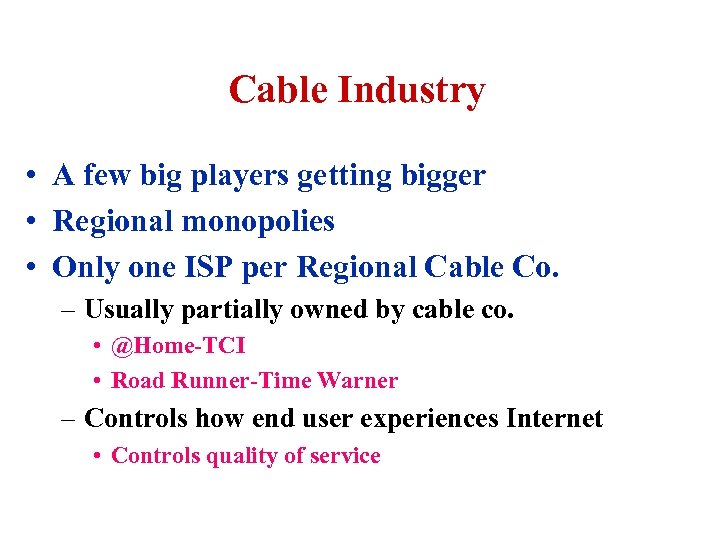 Cable Industry

• A few big players getting bigger
• Regional monopolies
• Only one ISP per Regional Cable Co.
– Usually partially owned by cable co.
• @Home-TCI
• Road Runner-Time Warner
– Controls how end user experiences Internet
• Controls quality of service